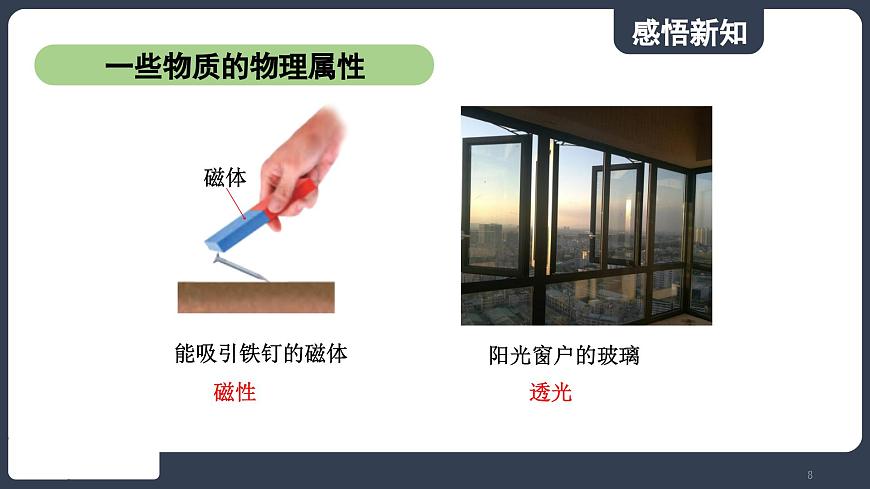 感悟新知

一些物质的物理属性

磁体

能吸引铁钉的磁体
磁性

阳光窗户的玻璃
透光

8